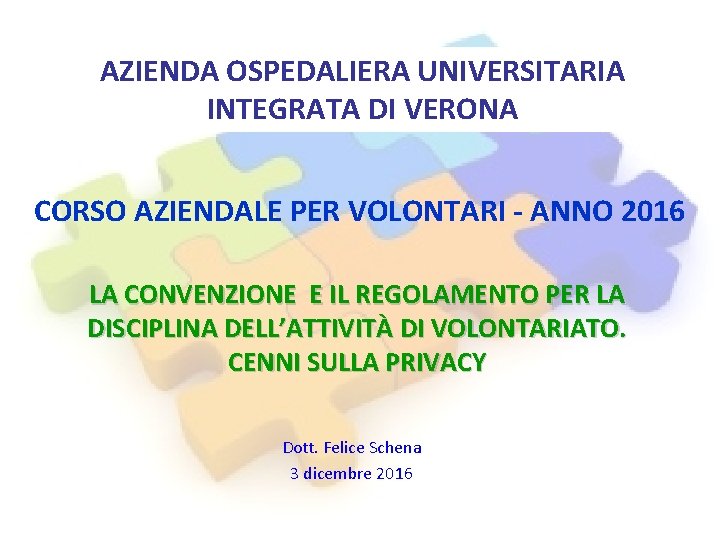 AZIENDA OSPEDALIERA UNIVERSITARIA INTEGRATA DI VERONA

CORSO AZIENDALE PER VOLONTARI - ANNO 2016

LA CONVENZIONE E IL REGOLAMENTO PER LA DISCIPLINA DELL'ATTIVITÀ DI VOLONTARIATO. CENNI SULLA PRIVACY

Dott. Felice Schena
3 dicembre 2016